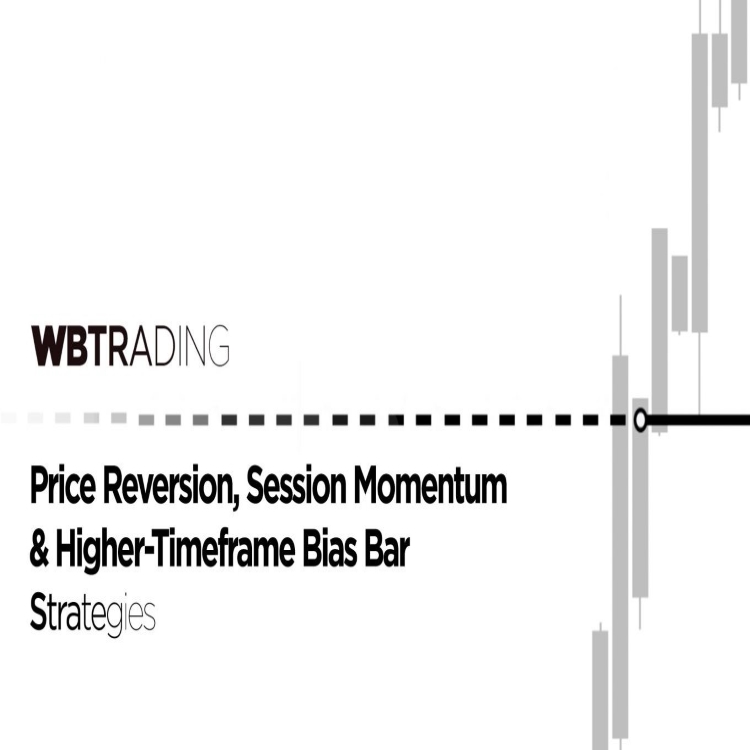 WBTRADING

Price Reversion, Session Momentum & Higher-Timeframe Bias Bar

Strategies